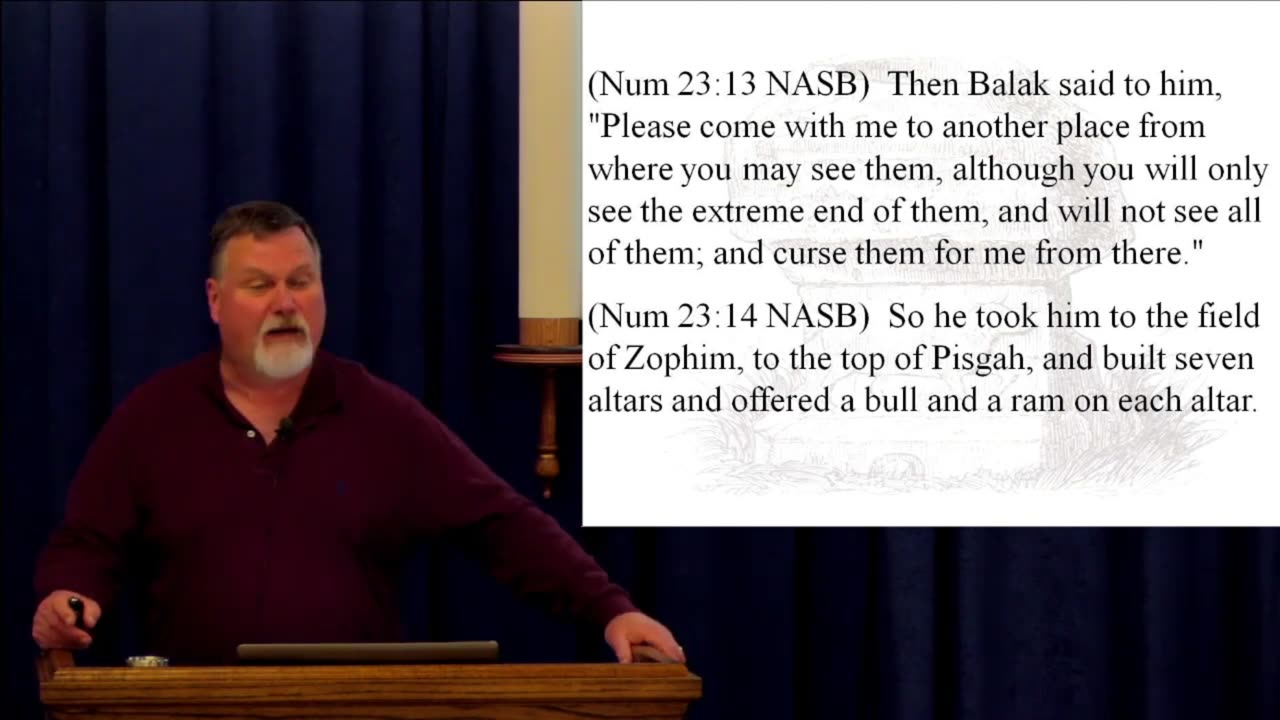 (Num 23:13 NASB) Then Balak said to him, "Please come with me to another place from where you may see them, although you will only see the extreme end of them, and will not see all of them; and curse them for me from there."

(Num 23:14 NASB) So he took him to the field of Zophim, to the top of Pisgah, and built seven altars and offered a bull and a ram on each altar.